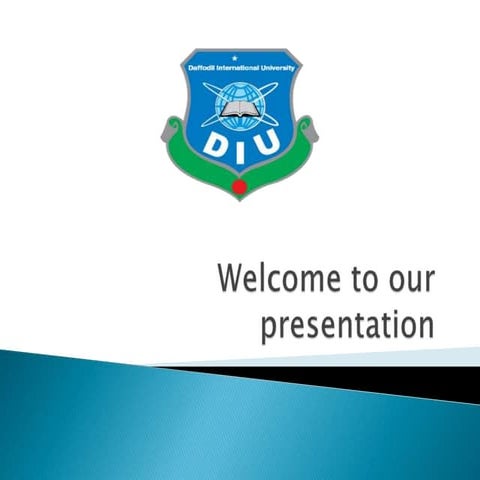 Daffodil International University

DIU

Welcome to our presentation